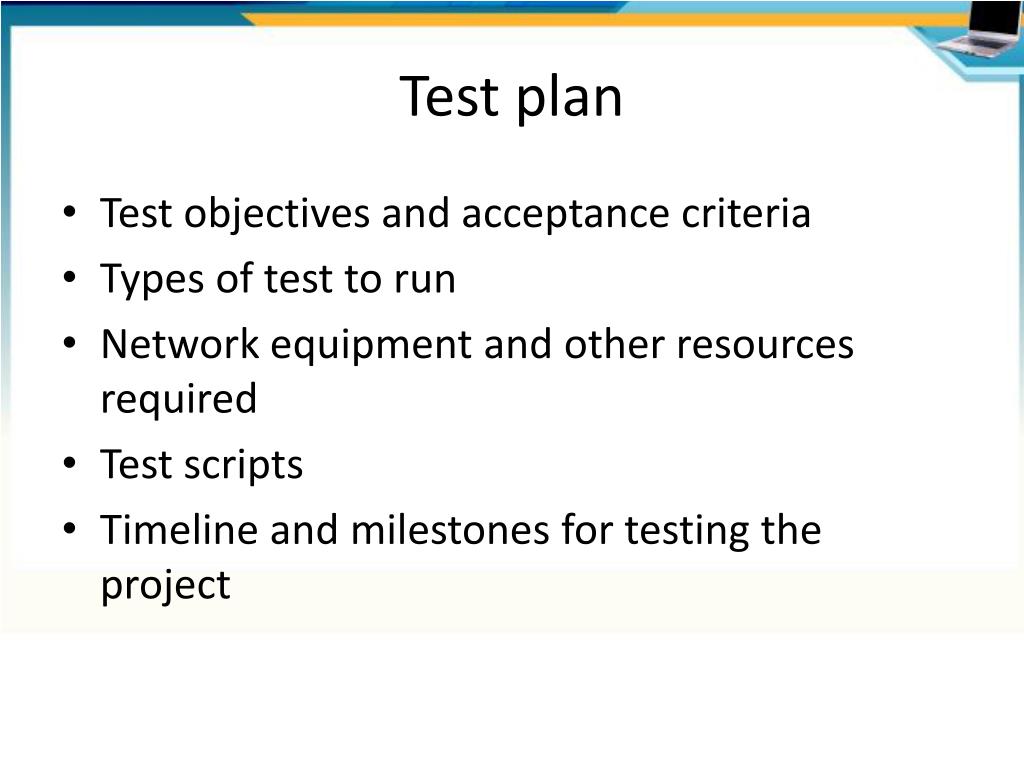 Test plan

• Test objectives and acceptance criteria
• Types of test to run
• Network equipment and other resources required
• Test scripts
• Timeline and milestones for testing the project